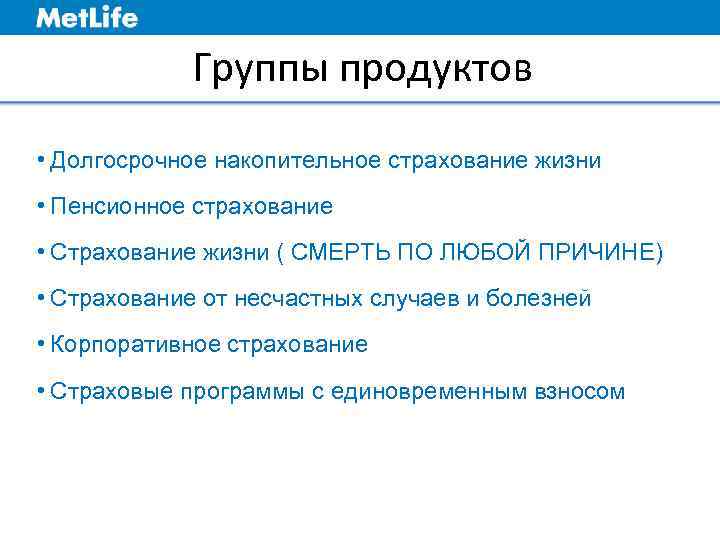 MetLife

Группы продуктов

• Долгосрочное накопительное страхование жизни

• Пенсионное страхование

• Страхование жизни ( СМЕРТЬ ПО ЛЮБОЙ ПРИЧИНЕ)

• Страхование от несчастных случаев и болезней

• Корпоративное страхование

• Страховые программы с единовременным взносом